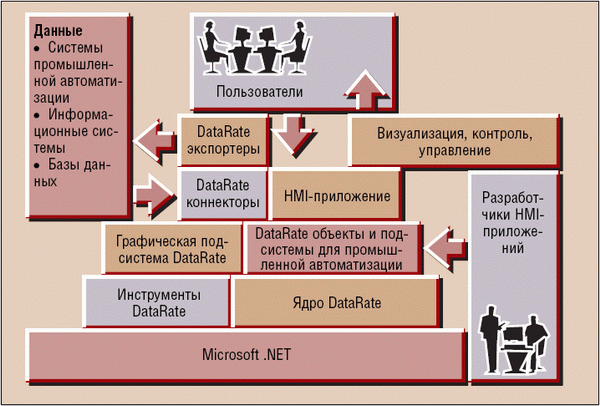 Данные
• Системы промышленной автоматизации
• Информационные системы
• Базы данных

Пользователи

DataRate экспортеры

Визуализация, контроль, управление

DataRate коннекторы

HMI-приложение

Разработчики HMI-приложений

Графическая подсистема DataRate

DataRate объекты и подсистемы для промышленной автоматизации

Инструменты DataRate

Ядро DataRate

Microsoft .NET